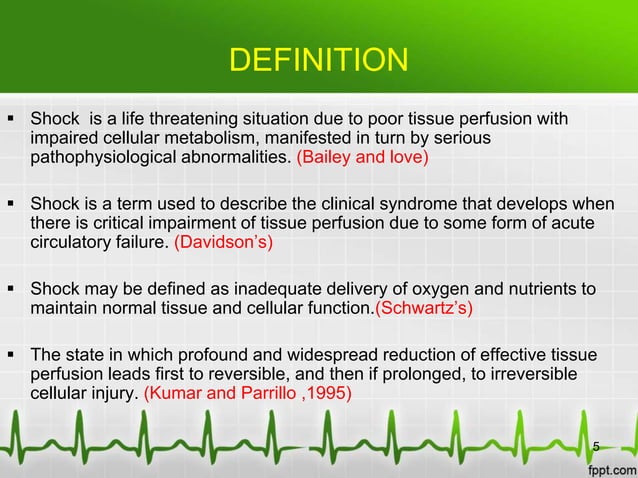 DEFINITION

▪ Shock is a life threatening situation due to poor tissue perfusion with impaired cellular metabolism, manifested in turn by serious pathophysiological abnormalities. (Bailey and love)

▪ Shock is a term used to describe the clinical syndrome that develops when there is critical impairment of tissue perfusion due to some form of acute circulatory failure. (Davidson's)

▪ Shock may be defined as inadequate delivery of oxygen and nutrients to maintain normal tissue and cellular function.(Schwartz's)

▪ The state in which profound and widespread reduction of effective tissue perfusion leads first to reversible, and then if prolonged, to irreversible cellular injury. (Kumar and Parrillo ,1995)

5

fppt.com